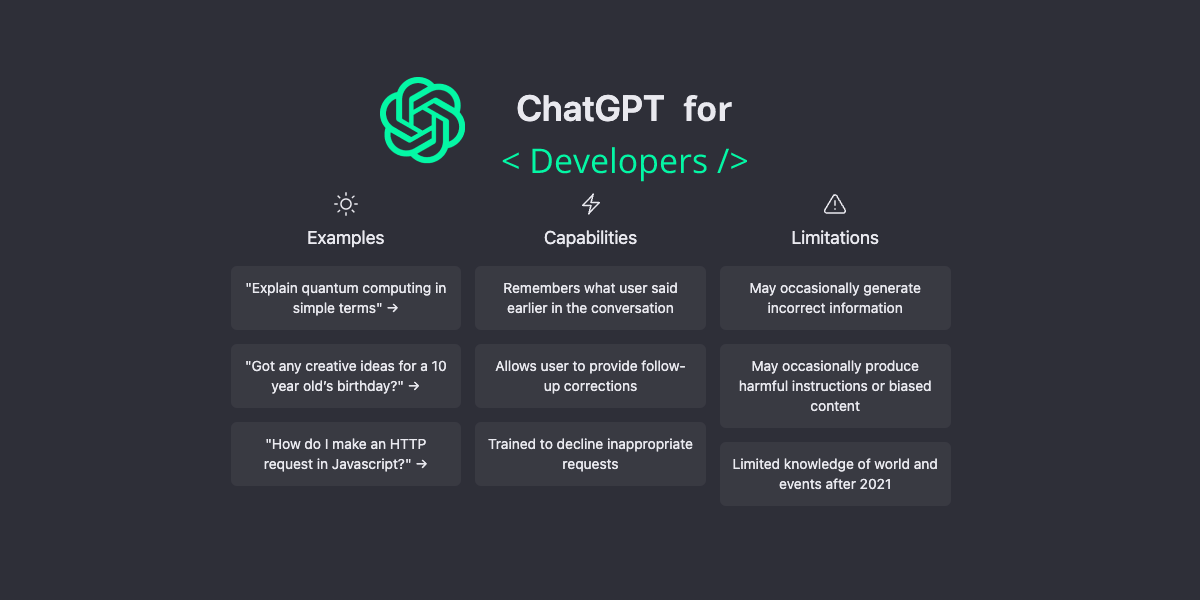 ChatGPT for
< Developers />

Examples

"Explain quantum computing in simple terms" →

"Got any creative ideas for a 10 year old's birthday?" →

"How do I make an HTTP request in Javascript?" →

Capabilities

Remembers what user said earlier in the conversation

Allows user to provide follow-up corrections

Trained to decline inappropriate requests

Limitations

May occasionally generate incorrect information

May occasionally produce harmful instructions or biased content

Limited knowledge of world and events after 2021